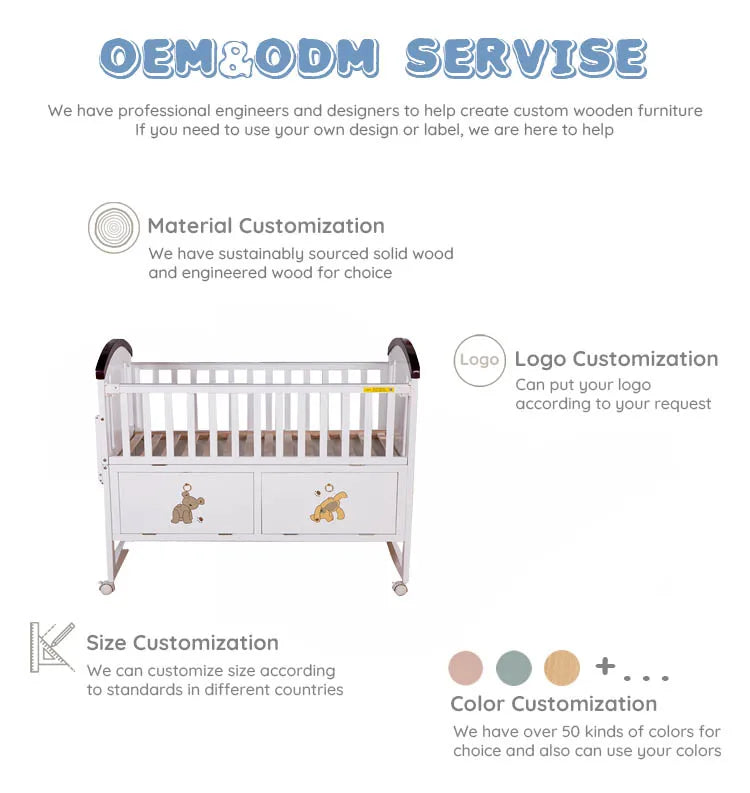 OEM&ODM SERVISE

We have professional engineers and designers to help create custom wooden furniture
If you need to use your own design or label, we are here to help

Material Customization
We have sustainably sourced solid wood and engineered wood for choice

Logo
Logo Customization
Can put your logo according to your request

Size Customization
We can customize size according to standards in different countries

+ . . .
Color Customization
We have over 50 kinds of colors for choice and also can use your colors